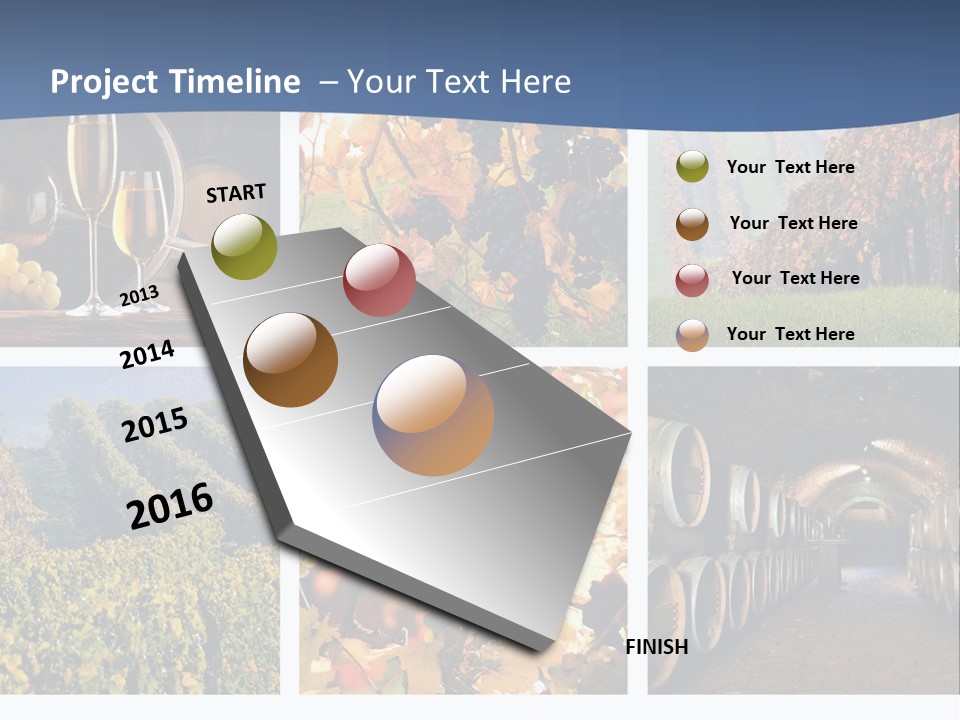 Project Timeline – Your Text Here

START

2013

2014

2015

2016

FINISH

Your Text Here

Your Text Here

Your Text Here

Your Text Here